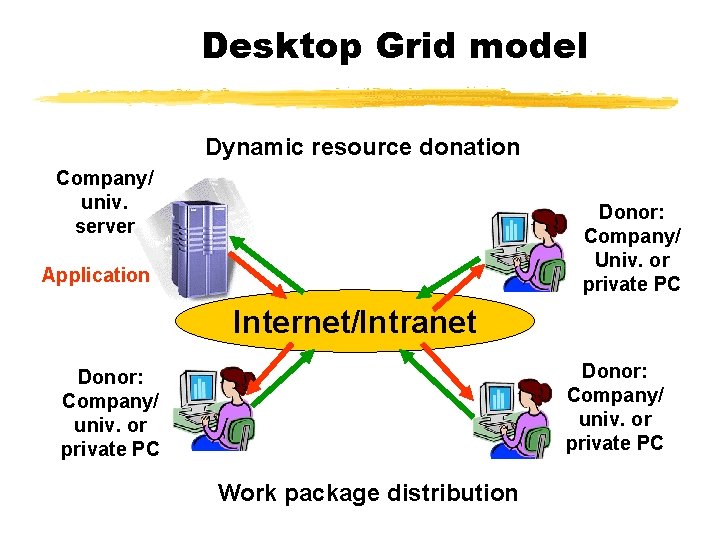 Desktop Grid model

Dynamic resource donation

Company/ univ. server

Application

Donor: Company/ Univ. or private PC

Internet/Intranet

Donor: Company/ univ. or private PC

Donor: Company/ univ. or private PC

Work package distribution